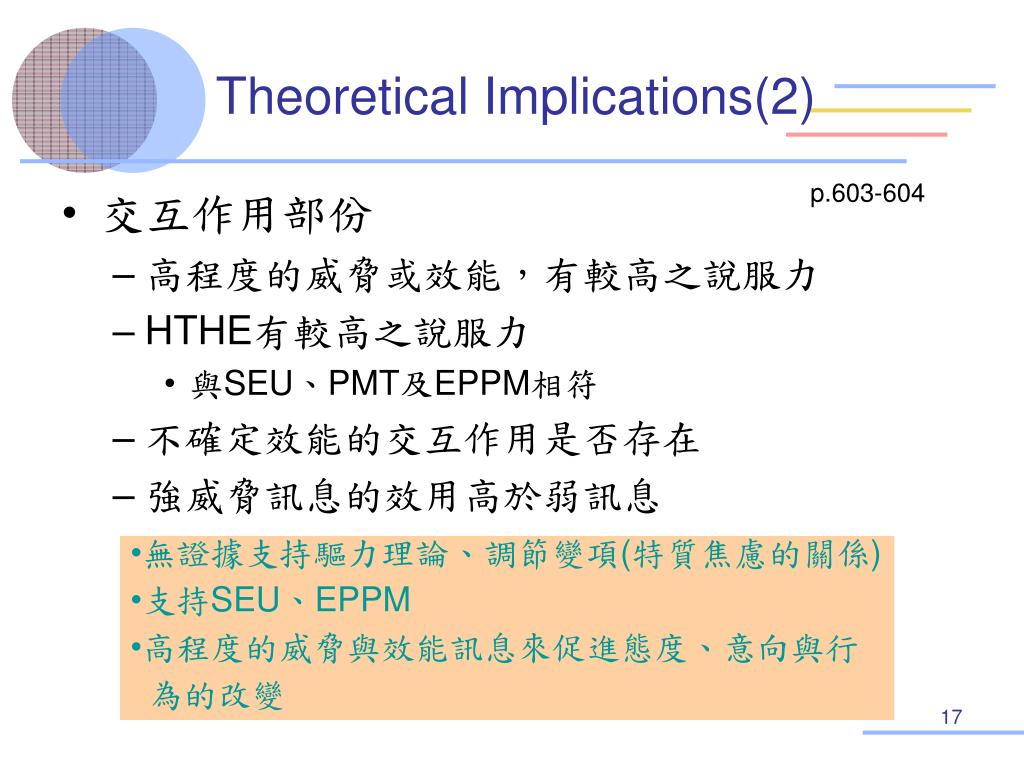 Theoretical Implications(2)

p.603-604

• 交互作用部份

– 高程度的威脅或效能，有較高之說服力

– HTHE有較高之說服力

• 與SEU、PMT及EPPM相符

– 不確定效能的交互作用是否存在

– 強威脅訊息的效用高於弱訊息

•無證據支持驅力理論、調節變項(特質焦慮的關係)

•支持SEU、EPPM

•高程度的威脅與效能訊息來促進態度、意向與行為的改變

17